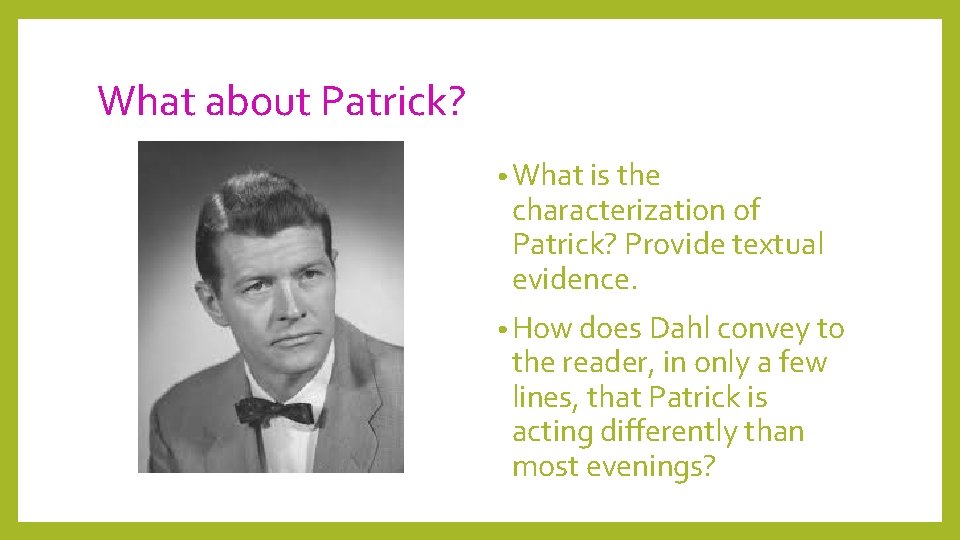 What about Patrick?

• What is the characterization of Patrick? Provide textual evidence.

• How does Dahl convey to the reader, in only a few lines, that Patrick is acting differently than most evenings?